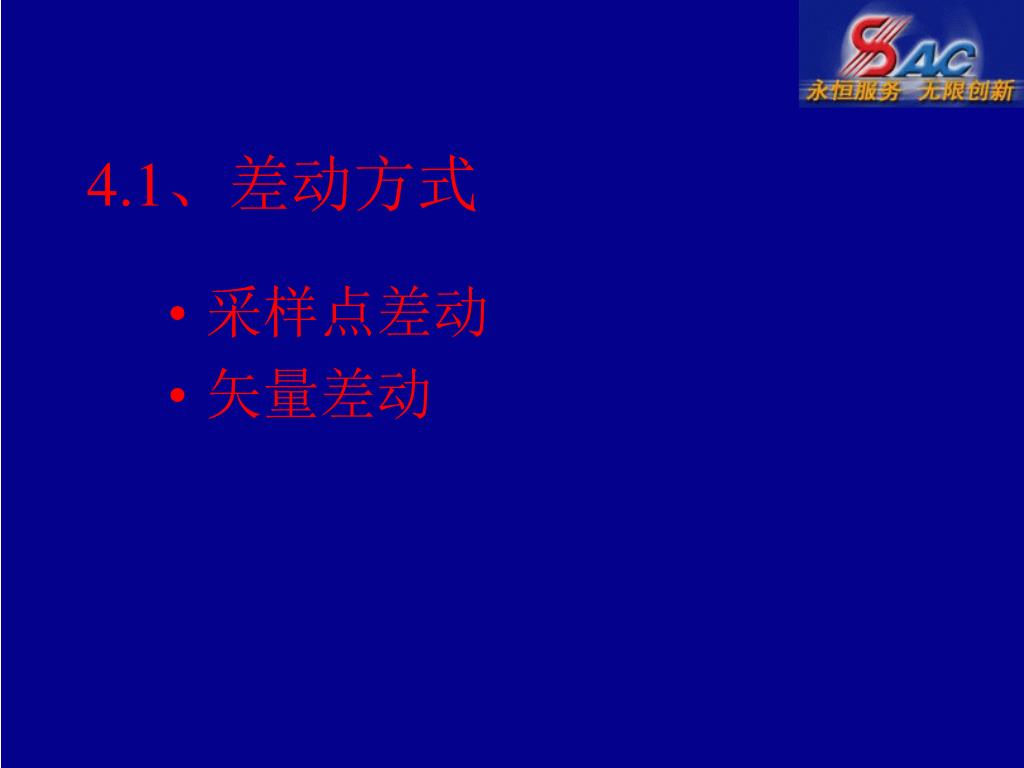 SAC
永恒服务 无限创新

4.1、差动方式

• 采样点差动
• 矢量差动